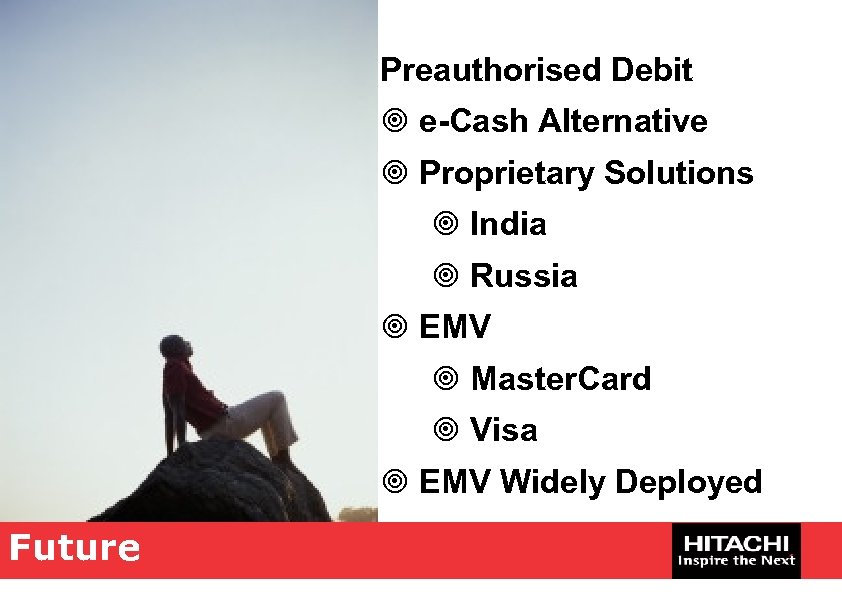 Preauthorised Debit

◎ e-Cash Alternative

◎ Proprietary Solutions

◎ India

◎ Russia

◎ EMV

◎ MasterCard

◎ Visa

◎ EMV Widely Deployed

Future

HITACHI
Inspire the Next